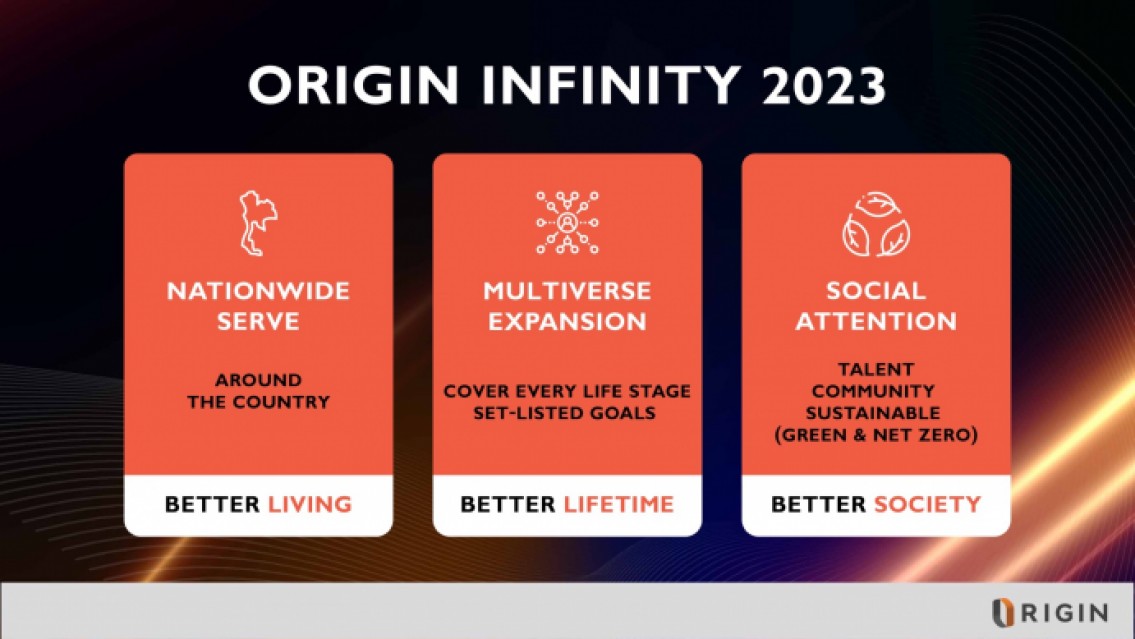 ORIGIN INFINITY 2023

NATIONWIDE SERVE

AROUND THE COUNTRY

BETTER LIVING

MULTIVERSE EXPANSION

COVER EVERY LIFE STAGE
SET-LISTED GOALS

BETTER LIFETIME

SOCIAL ATTENTION

TALENT
COMMUNITY
SUSTAINABLE
(GREEN & NET ZERO)

BETTER SOCIETY

ORIGIN